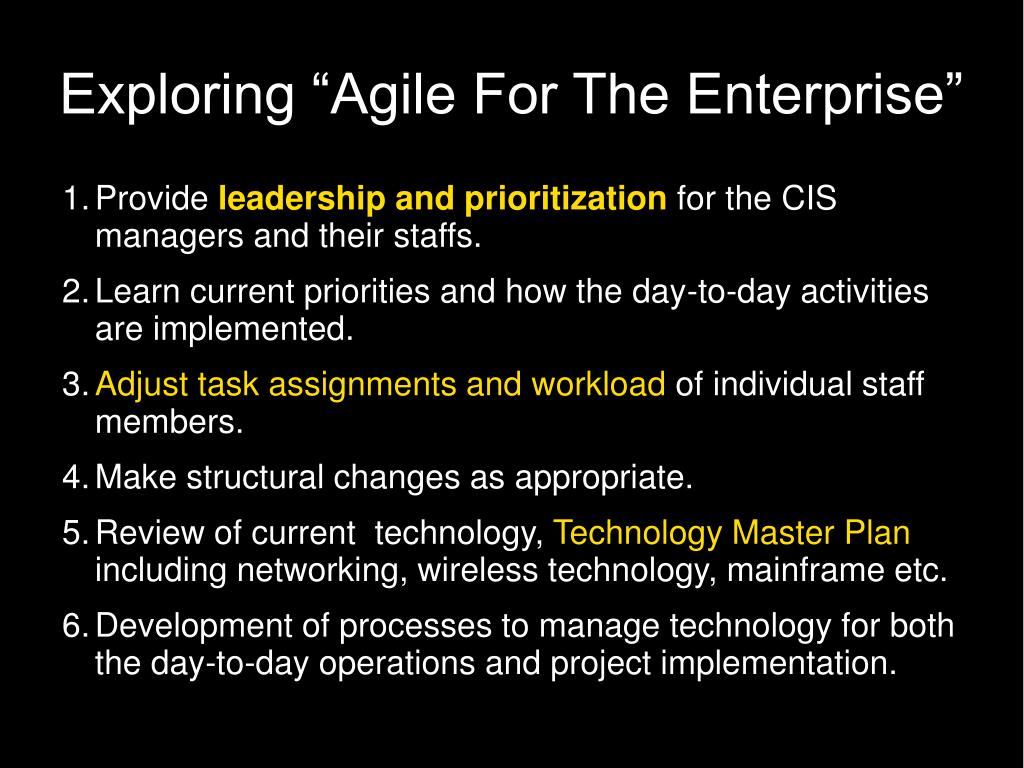 Exploring “Agile For The Enterprise”

1. Provide leadership and prioritization for the CIS managers and their staffs.
2. Learn current priorities and how the day-to-day activities are implemented.
3. Adjust task assignments and workload of individual staff members.
4. Make structural changes as appropriate.
5. Review of current technology, Technology Master Plan including networking, wireless technology, mainframe etc.
6. Development of processes to manage technology for both the day-to-day operations and project implementation.